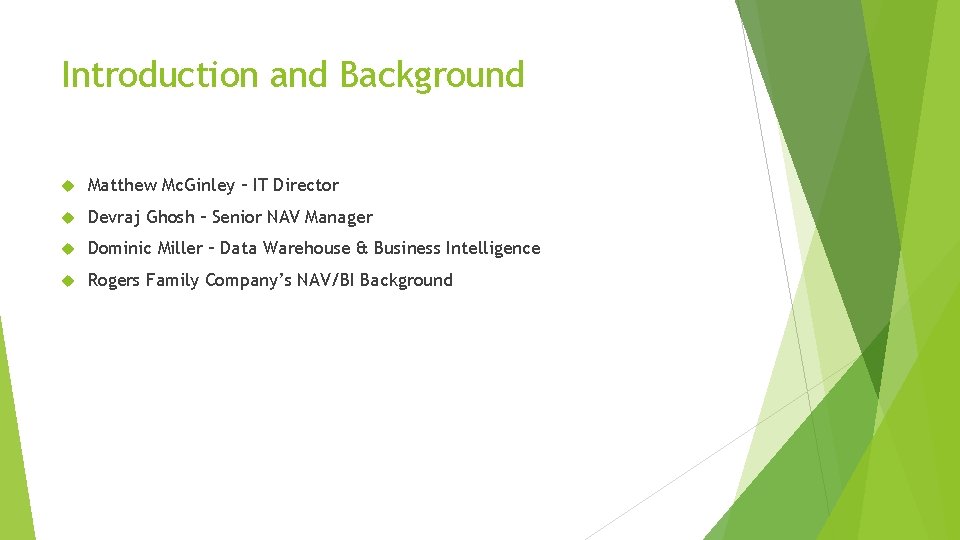 Introduction and Background

Matthew McGinley – IT Director

Devraj Ghosh – Senior NAV Manager

Dominic Miller – Data Warehouse & Business Intelligence

Rogers Family Company's NAV/BI Background